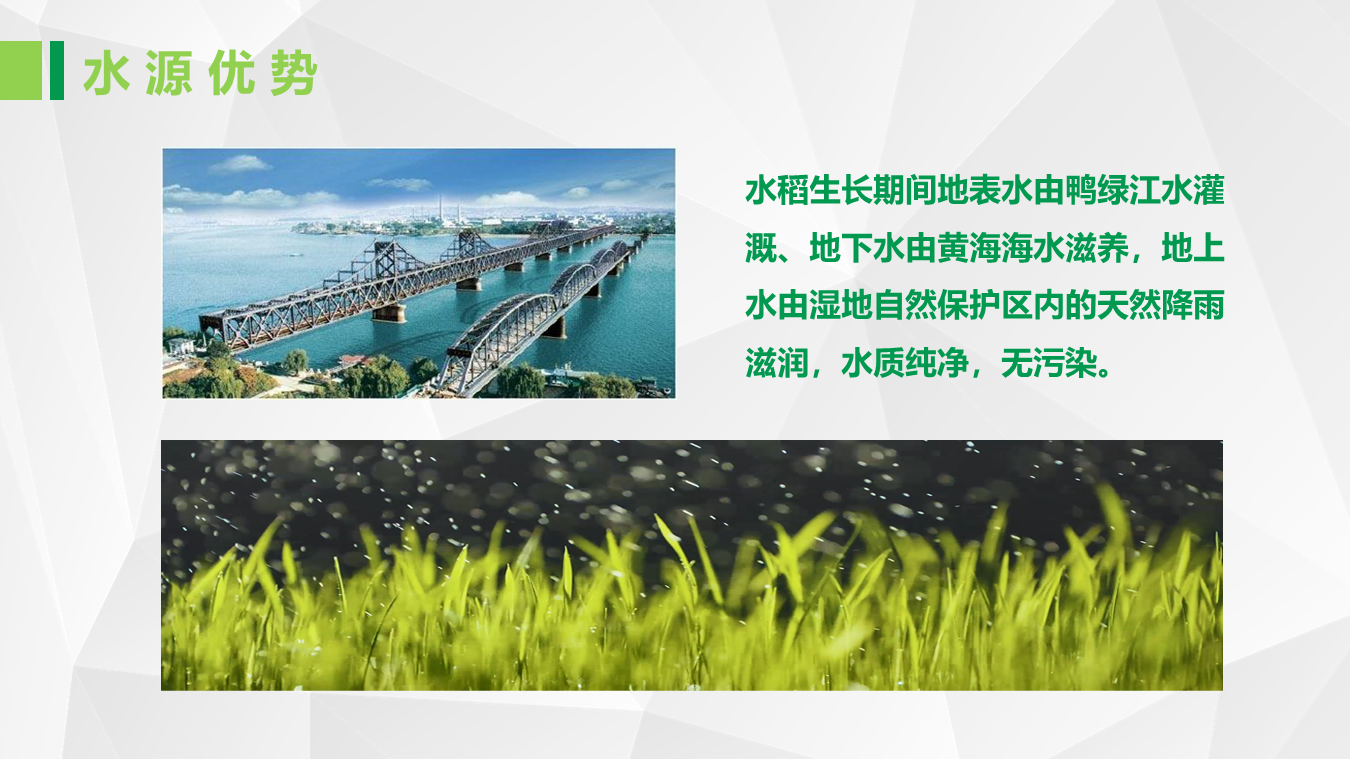 水源优势

水稻生长期间地表水由鸭绿江水灌溉、地下水由黄海海水滋养，地上水由湿地自然保护区内的天然降雨滋润，水质纯净，无污染。